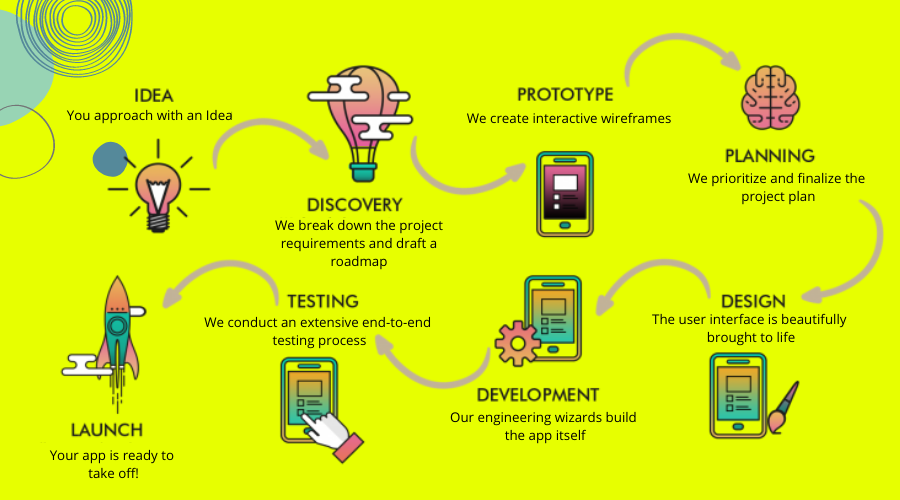 IDEA
You approach with an Idea

DISCOVERY
We break down the project requirements and draft a roadmap

PROTOTYPE
We create interactive wireframes

PLANNING
We prioritize and finalize the project plan

DESIGN
The user interface is beautifully brought to life

DEVELOPMENT
Our engineering wizards build the app itself

TESTING
We conduct an extensive end-to-end testing process

LAUNCH
Your app is ready to take off!